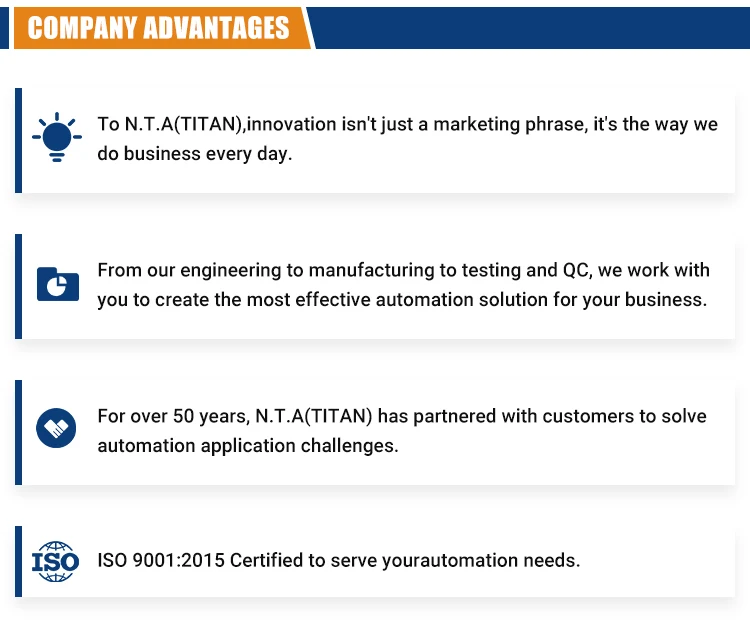 COMPANY ADVANTAGES

To N.T.A(TITAN),innovation isn't just a marketing phrase, it's the way we do business every day.

From our engineering to manufacturing to testing and QC, we work with you to create the most effective automation solution for your business.

For over 50 years, N.T.A(TITAN) has partnered with customers to solve automation application challenges.

ISO

ISO 9001:2015 Certified to serve yourautomation needs.